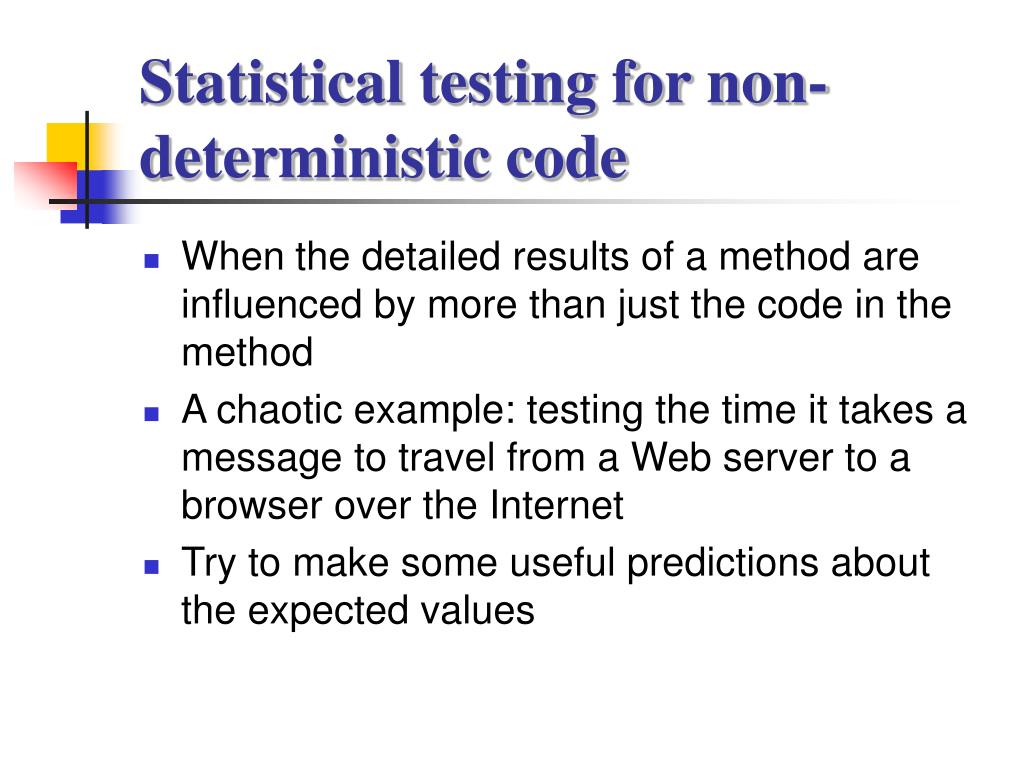 Statistical testing for non-deterministic code

- When the detailed results of a method are influenced by more than just the code in the method
- A chaotic example: testing the time it takes a message to travel from a Web server to a browser over the Internet
- Try to make some useful predictions about the expected values